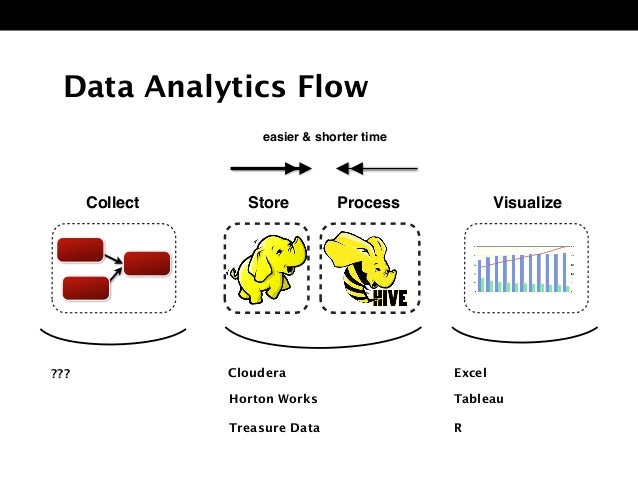 Data Analytics Flow

easier & shorter time

Collect

Store

Process

Visualize

HIVE

???

Cloudera

Horton Works

Treasure Data

Excel

Tableau

R